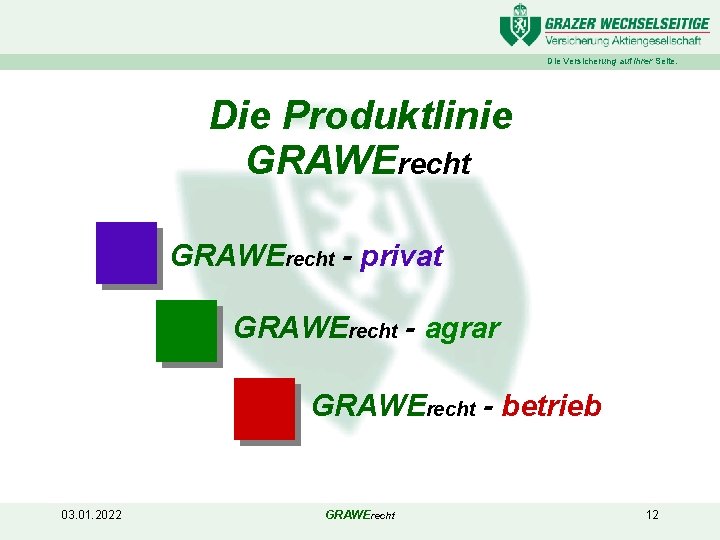 GRAZER WECHSELSEITIGE
Versicherung Aktiengesellschaft

Die Versicherung auf Ihrer Seite.

Die Produktlinie GRAWErecht

GRAWErecht - privat

GRAWErecht - agrar

GRAWErecht - betrieb

03.01.2022

GRAWErecht

12